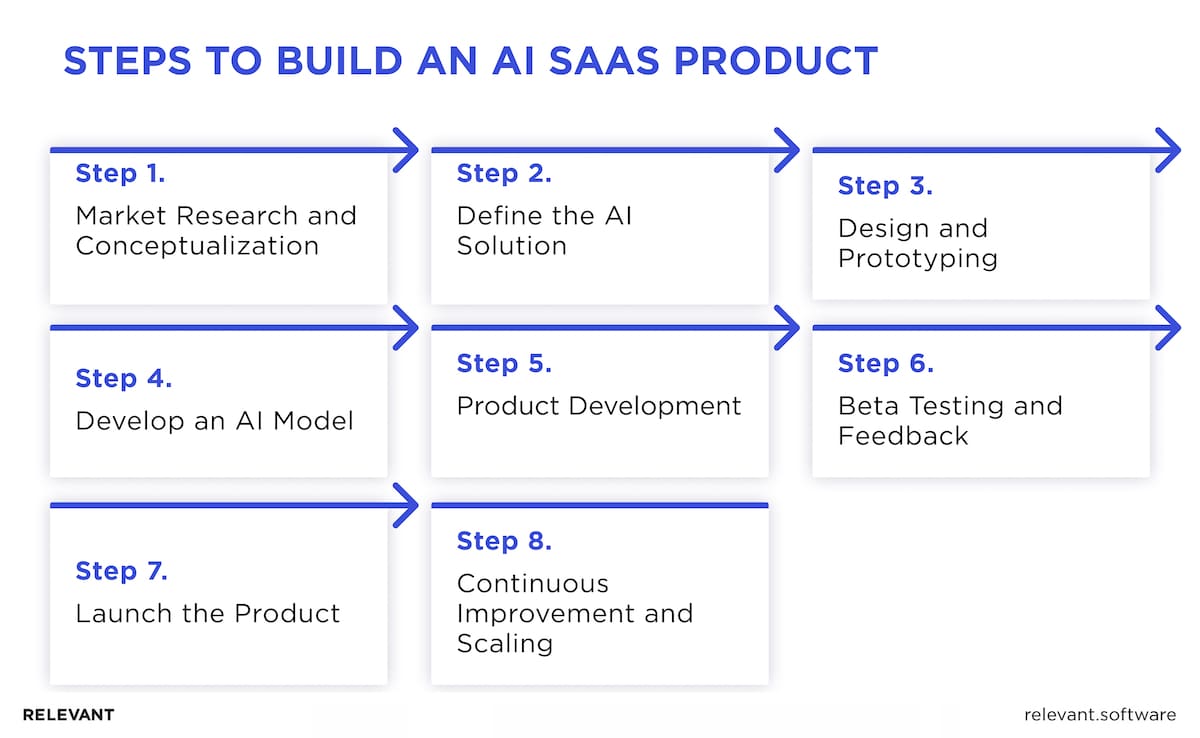 STEPS TO BUILD AN AI SAAS PRODUCT

Step 1.
Market Research and Conceptualization

Step 2.
Define the AI Solution

Step 3.
Design and Prototyping

Step 4.
Develop an AI Model

Step 5.
Product Development

Step 6.
Beta Testing and Feedback

Step 7.
Launch the Product

Step 8.
Continuous Improvement and Scaling

RELEVANT

relevant.software